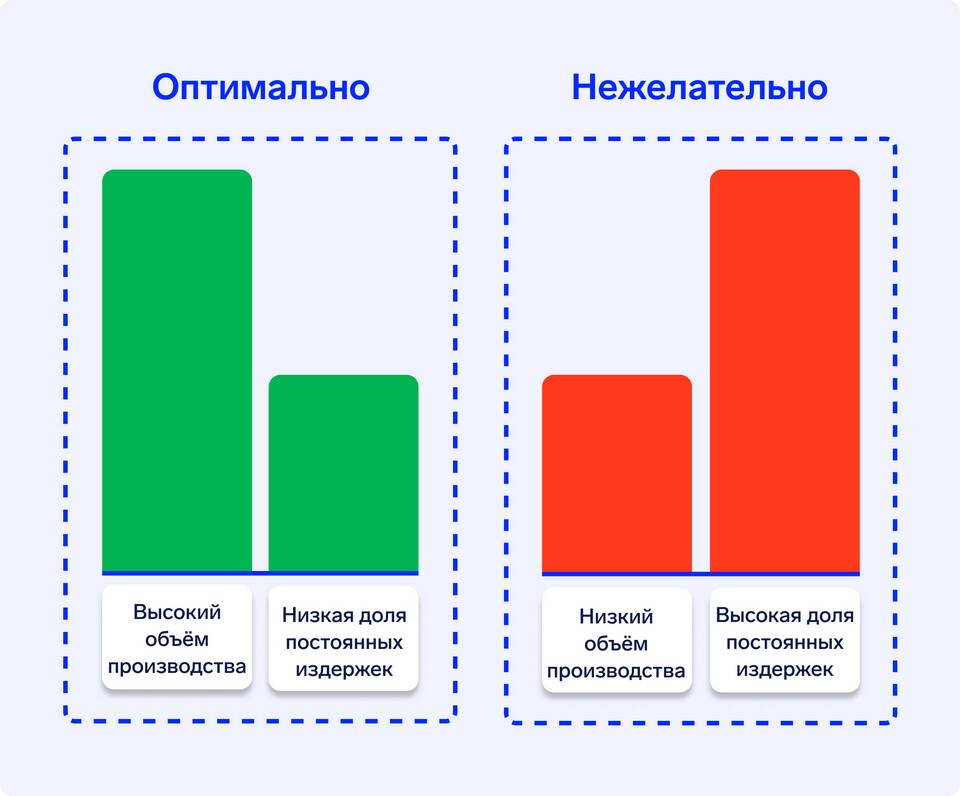 Оптимально

Высокий объём производства

Низкая доля постоянных издержек

Нежелательно

Низкий объём производства

Высокая доля постоянных издержек